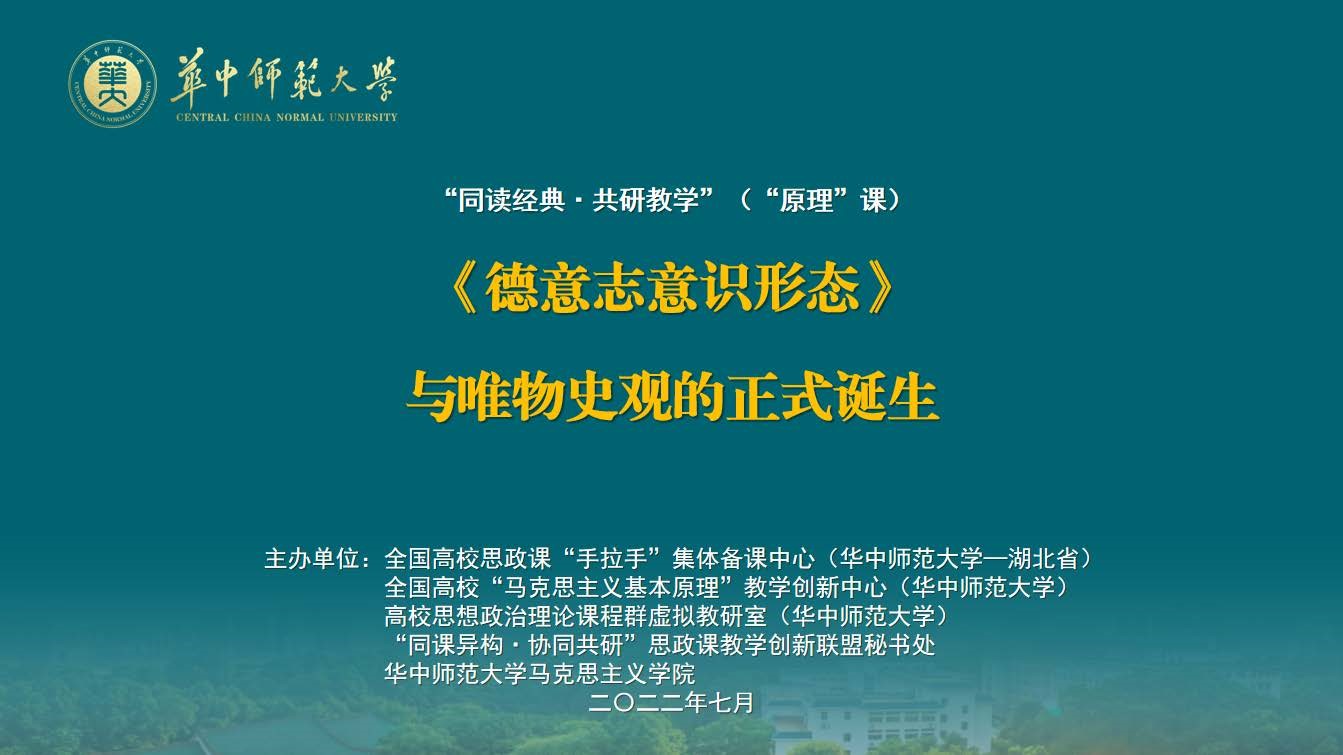 華中師範大學
CENTRAL CHINA NORMAL UNIVERSITY

“同读经典 · 共研教学”（“原理”课）

《德意志意识形态》

与唯物史观的正式诞生

主办单位：全国高校思政课“手拉手”集体备课中心（华中师范大学—湖北省）
全国高校“马克思主义基本原理”教学创新中心（华中师范大学）
高校思想政治理论课程群虚拟教研室（华中师范大学）
“同课异构 · 协同共研”思政课教学创新联盟秘书处
华中师范大学马克思主义学院

二〇二二年七月